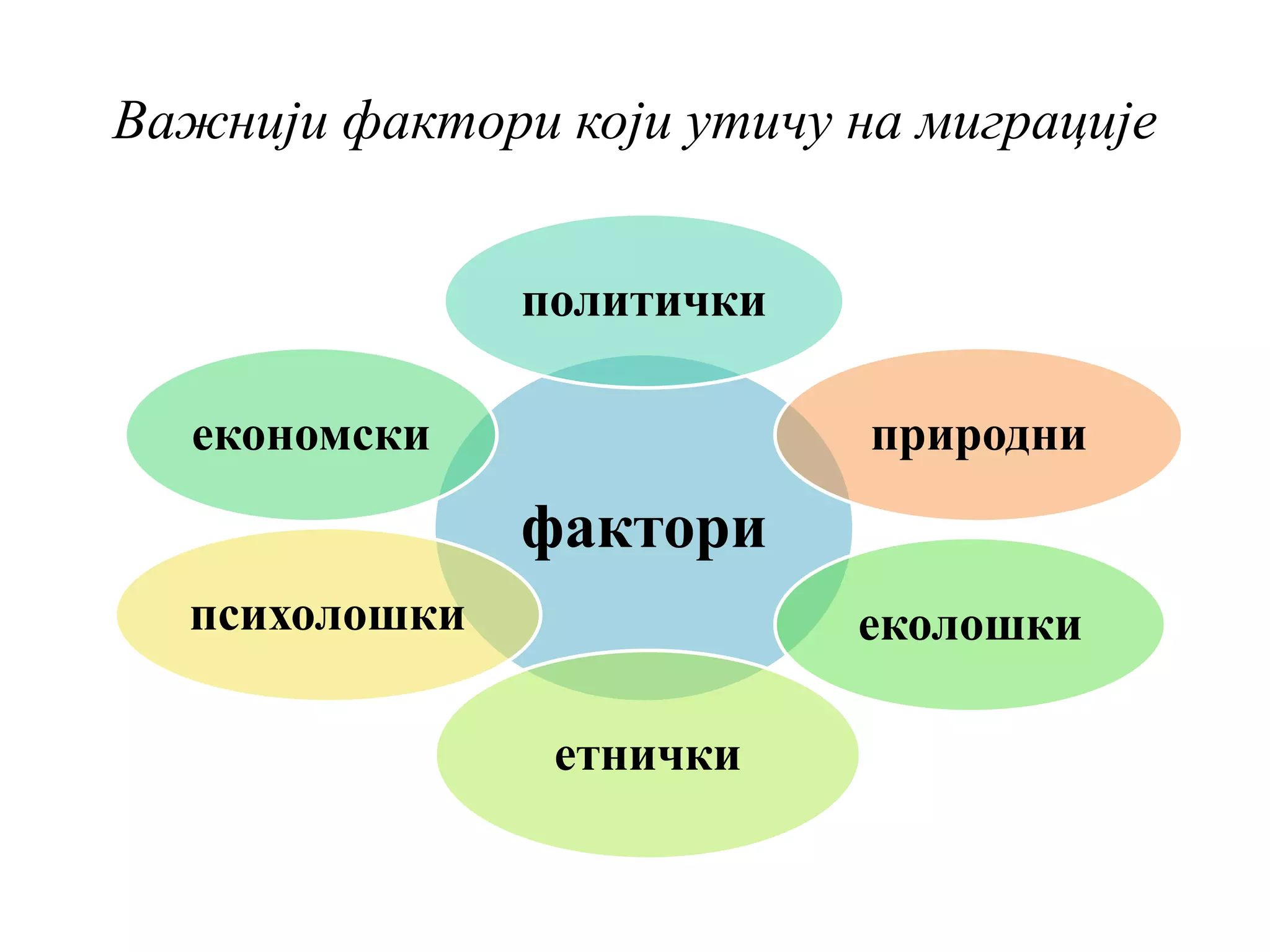 Важнији фактори који утичу на миграције

политички

економски

природни

фактори

психолошки

еколошки

етнички